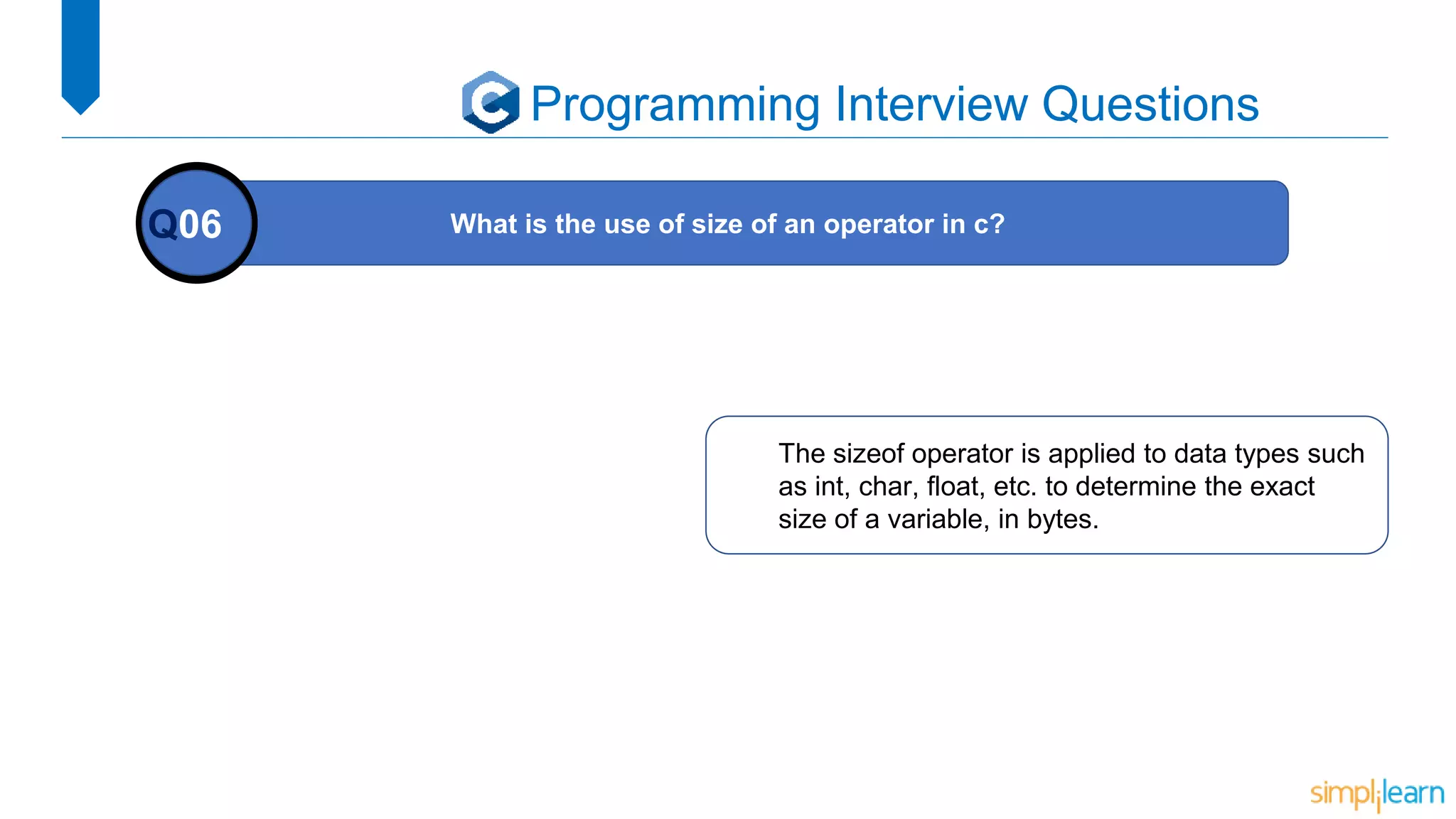 C Programming Interview Questions

Q06

What is the use of size of an operator in c?

The sizeof operator is applied to data types such as int, char, float, etc. to determine the exact size of a variable, in bytes.

simplilearn